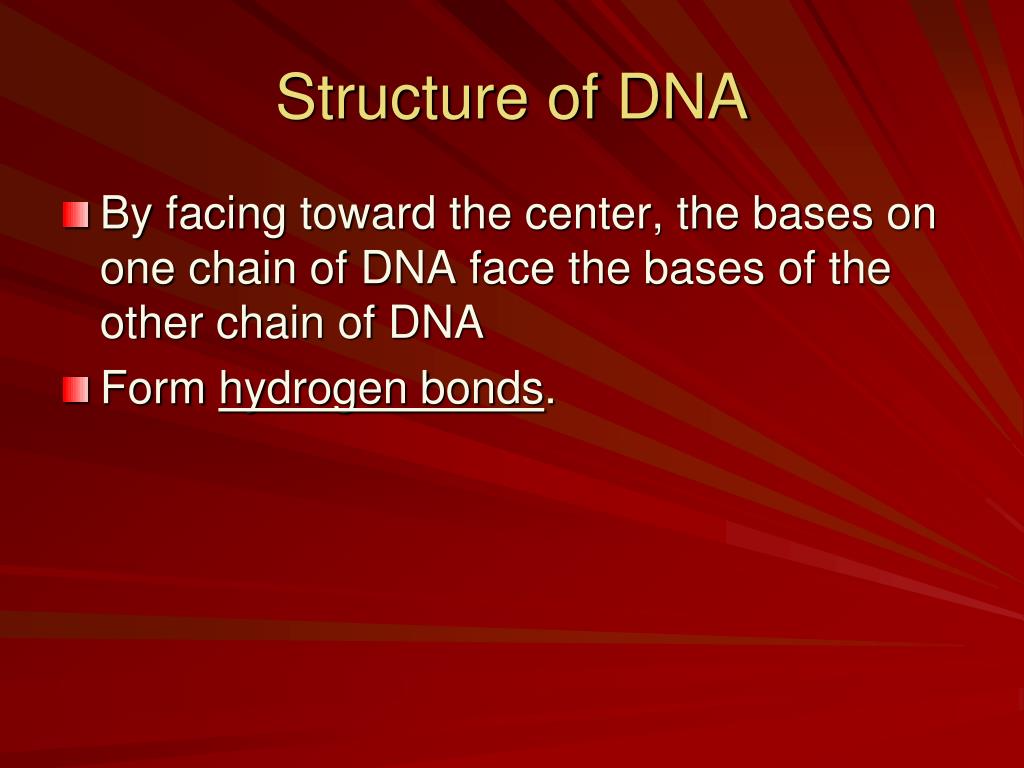 Structure of DNA

By facing toward the center, the bases on one chain of DNA face the bases of the other chain of DNA

Form hydrogen bonds.